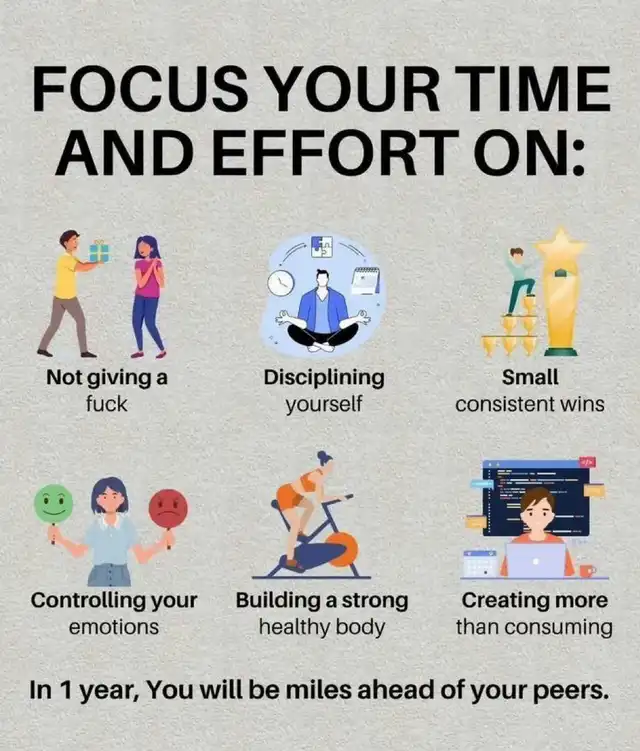 FOCUS YOUR TIME AND EFFORT ON:

Not giving a fuck

Disciplining yourself

Small consistent wins

Controlling your emotions

Building a strong healthy body

Creating more than consuming

In 1 year, You will be miles ahead of your peers.